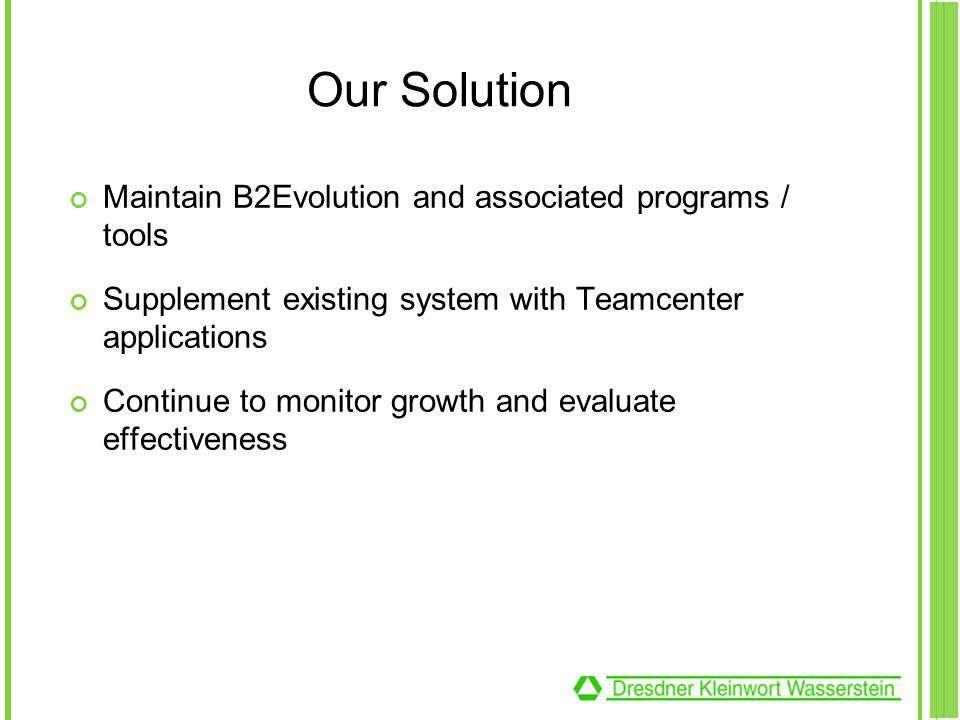 Our Solution

Maintain B2Evolution and associated programs / tools

Supplement existing system with Teamcenter applications

Continue to monitor growth and evaluate effectiveness

Dresdner Kleinwort Wasserstein